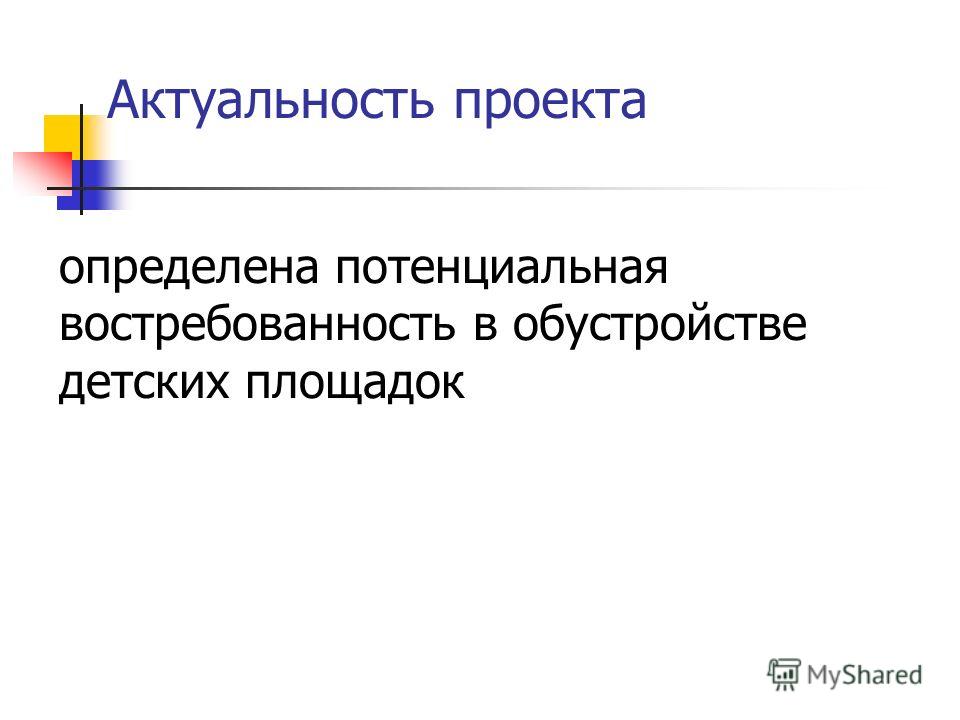 Актуальность проекта

определена потенциальная востребованность в обустройстве детских площадок

MyShared